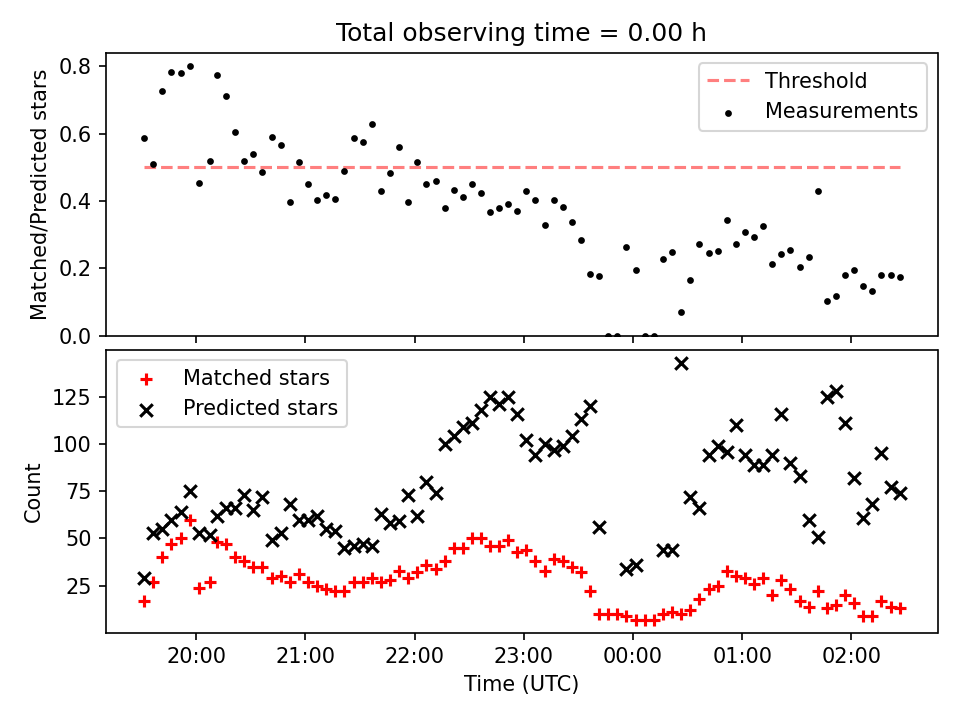 Total observing time = 0.00 h

Matched/Predicted stars

0.8
0.6
0.4
0.2
0.0

Threshold
Measurements

Count

125
100
75
50
25

Matched stars
Predicted stars

20:00
21:00
22:00
23:00
00:00
01:00
02:00

Time (UTC)